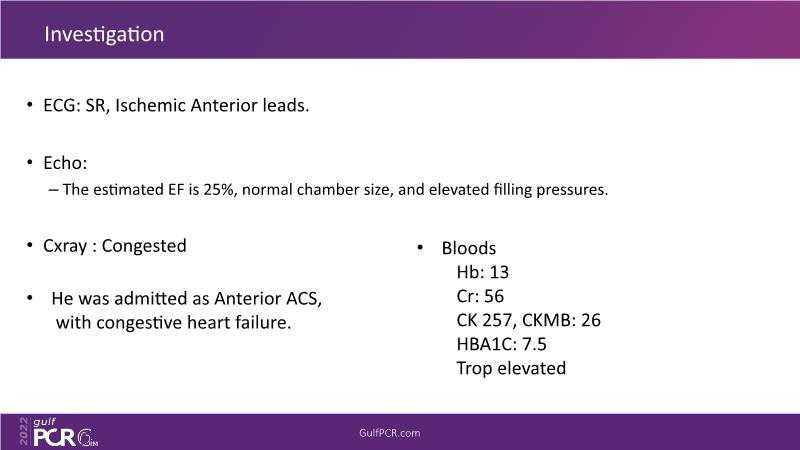 Investigation

• ECG: SR, Ischemic Anterior leads.

• Echo:
– The estimated EF is 25%, normal chamber size, and elevated filling pressures.

• Cxray : Congested

• He was admitted as Anterior ACS, with congestive heart failure.

• Bloods
Hb: 13
Cr: 56
CK 257, CKMB: 26
HBA1C: 7.5
Trop elevated

2022 gulf PCR GIM

GulfPCR.com